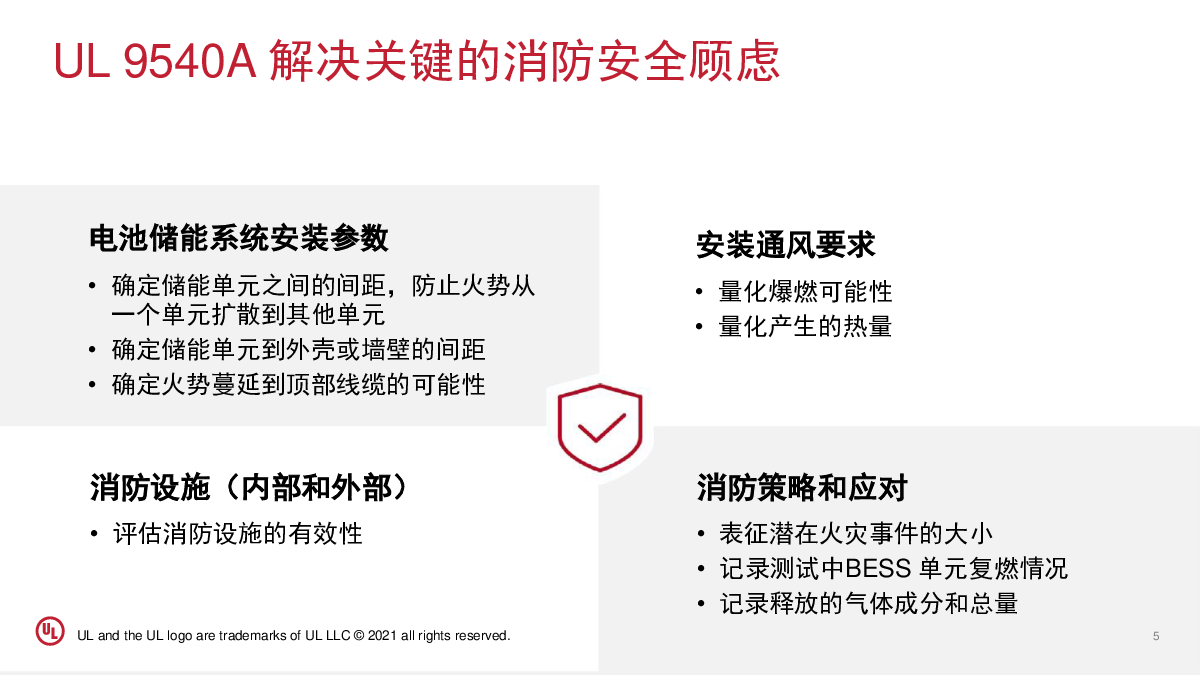 UL 9540A 解决关键的消防安全顾虑

电池储能系统安装参数

• 确定储能单元之间的间距，防止火势从一个单元扩散到其他单元
• 确定储能单元到外壳或墙壁的间距
• 确定火势蔓延到顶部线缆的可能性

安装通风要求

• 量化爆燃可能性
• 量化产生的热量

消防设施（内部和外部）

• 评估消防设施的有效性

消防策略和应对

• 表征潜在火灾事件的大小
• 记录测试中BESS 单元复燃情况
• 记录释放的气体成分和总量

UL

UL and the UL logo are trademarks of UL LLC © 2021 all rights reserved.

5